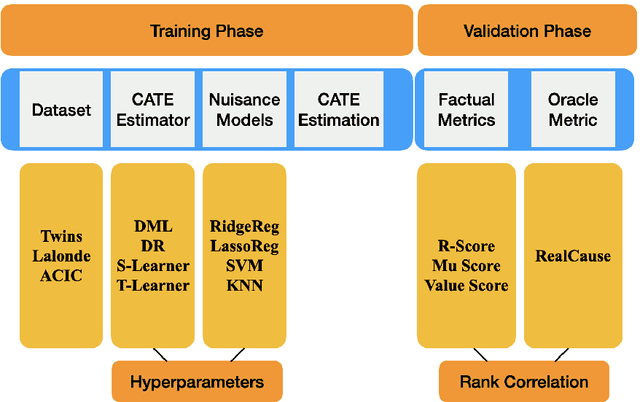 Training Phase

Validation Phase

Dataset

CATE Estimator

Nuisance Models

CATE Estimation

Factual Metrics

Oracle Metric

Twins
Lalonde
ACIC

DML
DR
S-Learner
T-Learner

RidgeReg
LassoReg
SVM
KNN

R-Score
Mu Score
Value Score

RealCause

Hyperparameters

Rank Correlation